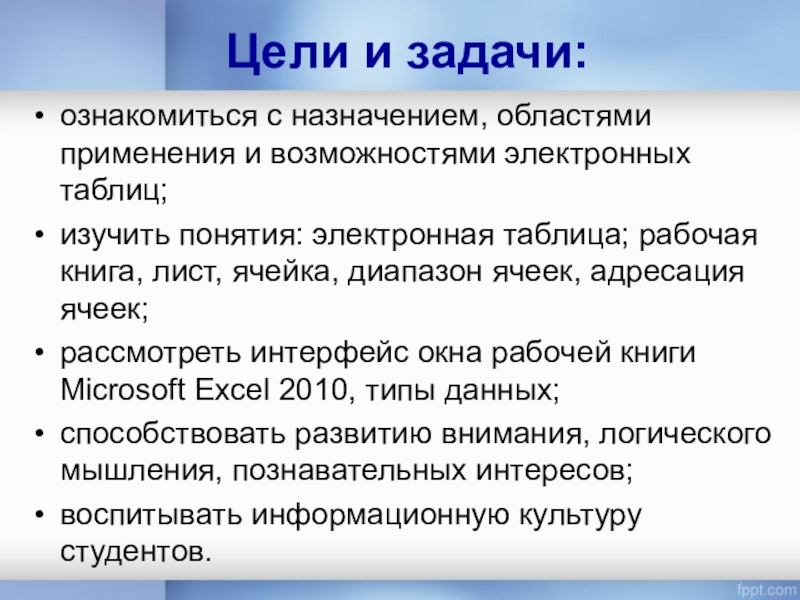 Цели и задачи:

• ознакомиться с назначением, областями применения и возможностями электронных таблиц;
• изучить понятия: электронная таблица; рабочая книга, лист, ячейка, диапазон ячеек, адресация ячеек;
• рассмотреть интерфейс окна рабочей книги Microsoft Excel 2010, типы данных;
• способствовать развитию внимания, логического мышления, познавательных интересов;
• воспитывать информационную культуру студентов.

fppt.com